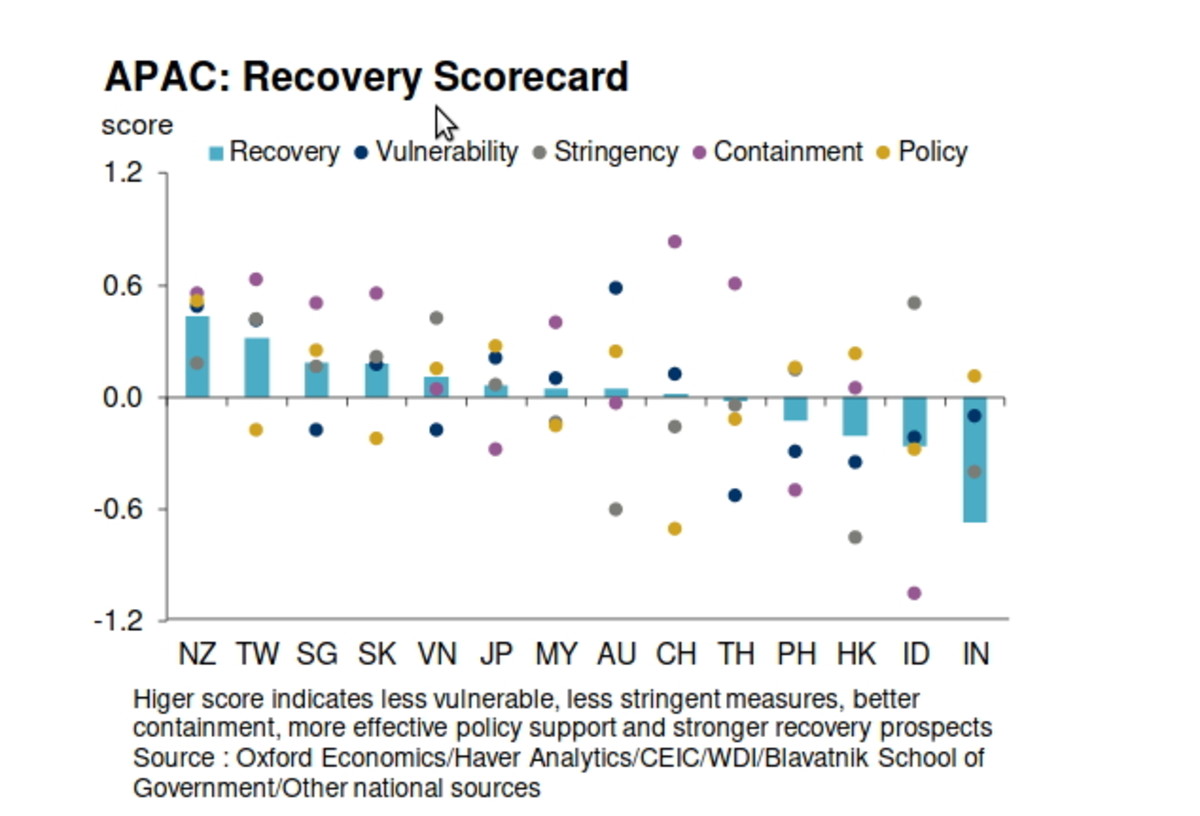 APAC: Recovery Scorecard

score

Recovery Vulnerability Stringency Containment Policy

1.2
0.6
0.0
-0.6
-1.2

NZ TW SG SK VN JP MY AU CH TH PH HK ID IN

Higer score indicates less vulnerable, less stringent measures, better containment, more effective policy support and stronger recovery prospects
Source : Oxford Economics/Haver Analytics/CEIC/WDI/Blavatnik School of Government/Other national sources